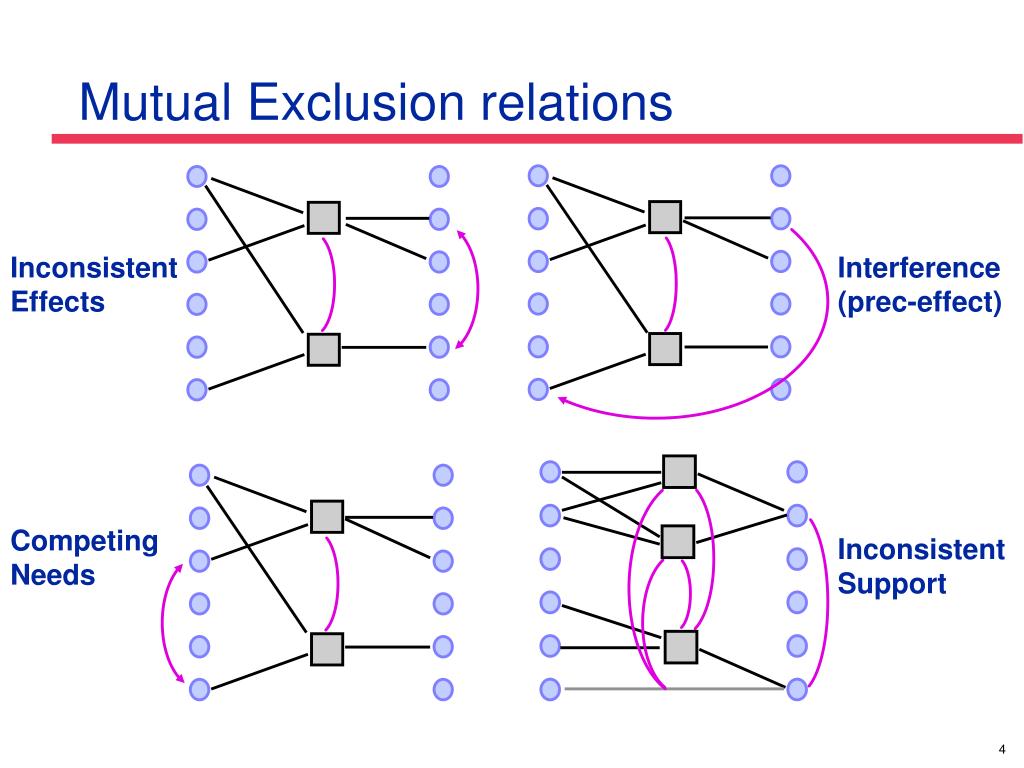 Mutual Exclusion relations

Inconsistent Effects

Interference (prec-effect)

Competing Needs

Inconsistent Support

4